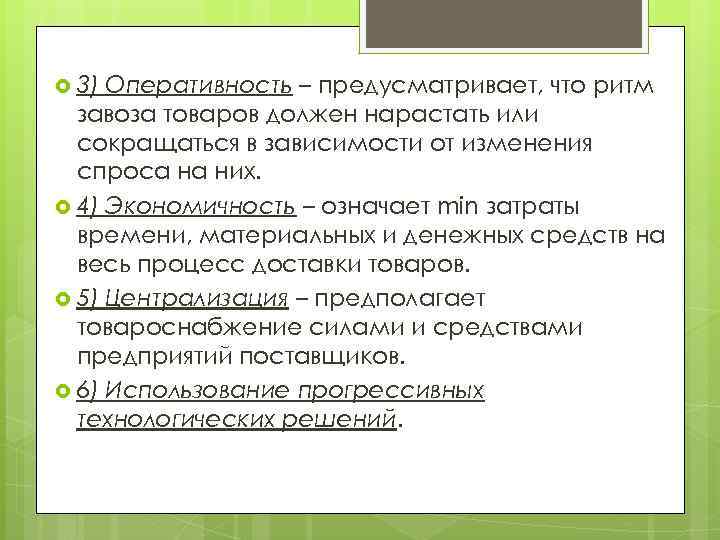 3) Оперативность – предусматривает, что ритм завоза товаров должен нарастать или сокращаться в зависимости от изменения спроса на них.

4) Экономичность – означает min затраты времени, материальных и денежных средств на весь процесс доставки товаров.

5) Централизация – предполагает товароснабжение силами и средствами предприятий поставщиков.

6) Использование прогрессивных технологических решений.